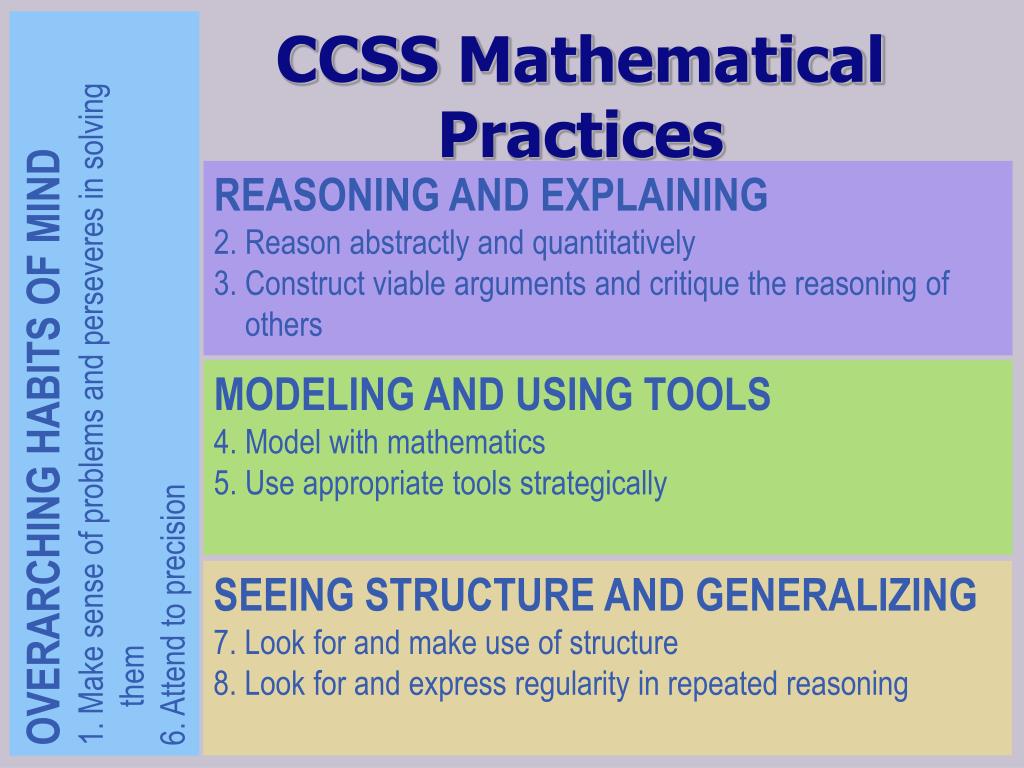 CCSS Mathematical Practices

OVERARCHING HABITS OF MIND
1. Make sense of problems and perseveres in solving them
6. Attend to precision

REASONING AND EXPLAINING
2. Reason abstractly and quantitatively
3. Construct viable arguments and critique the reasoning of others

MODELING AND USING TOOLS
4. Model with mathematics
5. Use appropriate tools strategically

SEEING STRUCTURE AND GENERALIZING
7. Look for and make use of structure
8. Look for and express regularity in repeated reasoning